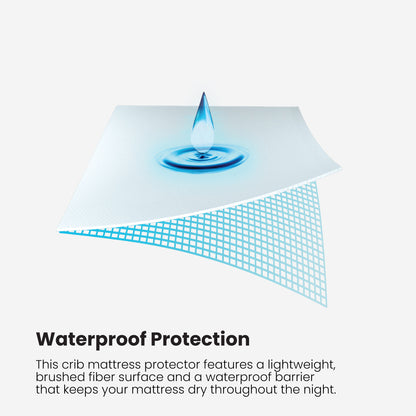 Waterproof Protection

This crib mattress protector features a lightweight, brushed fiber surface and a waterproof barrier that keeps your mattress dry throughout the night.